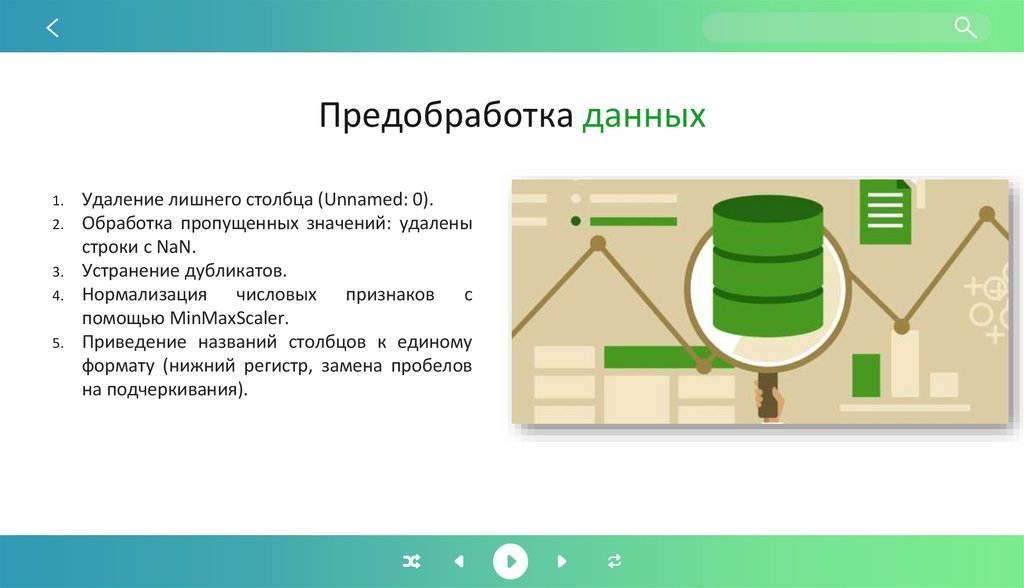 Предобработка данных

1. Удаление лишнего столбца (Unnamed: 0).
2. Обработка пропущенных значений: удалены строки с NaN.
3. Устранение дубликатов.
4. Нормализация числовых признаков с помощью MinMaxScaler.
5. Приведение названий столбцов к единому формату (нижний регистр, замена пробелов на подчеркивания).